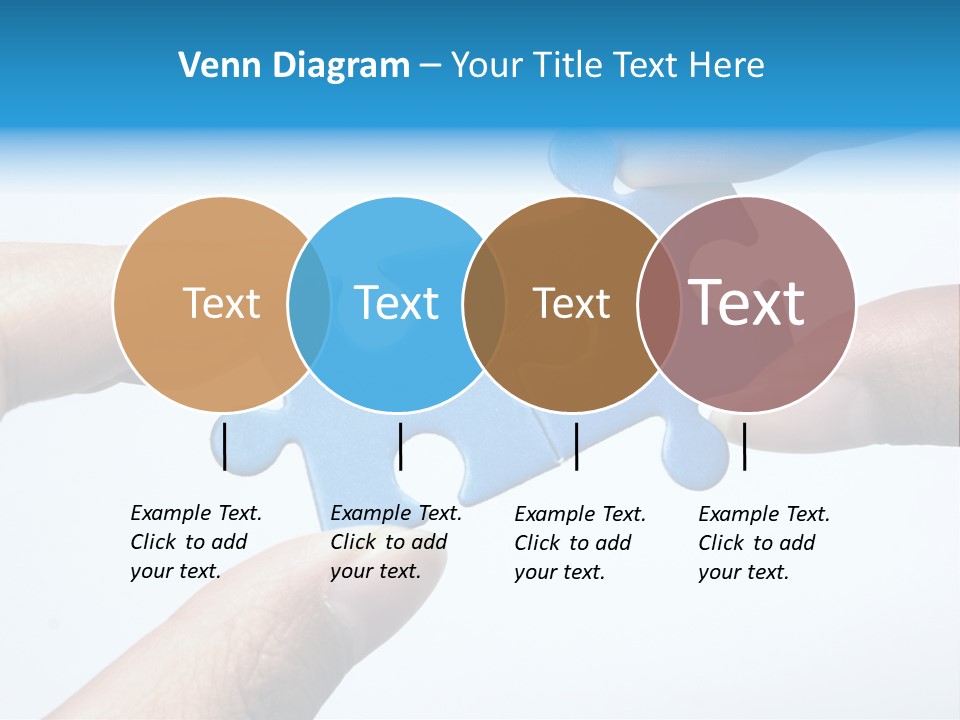 Venn Diagram – Your Title Text Here

Text

Text

Text

Text

Example Text. Click to add your text.

Example Text. Click to add your text.

Example Text. Click to add your text.

Example Text. Click to add your text.